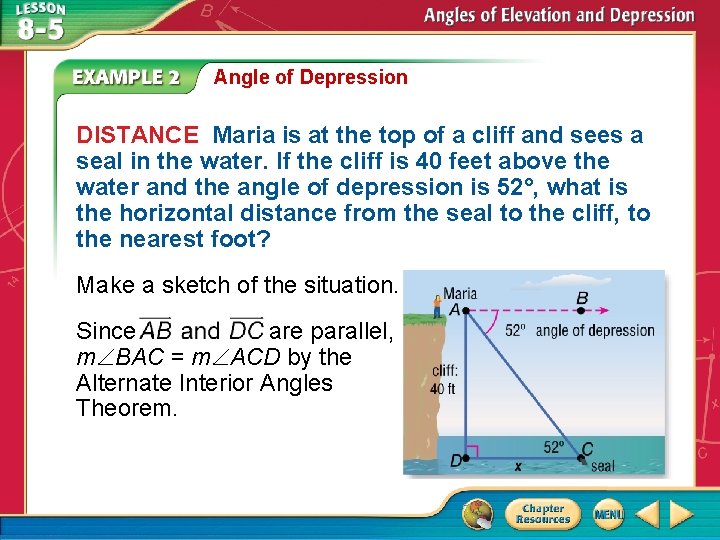 LESSON 8-5

Angles of Elevation and Depression

EXAMPLE 2 Angle of Depression

DISTANCE Maria is at the top of a cliff and sees a seal in the water. If the cliff is 40 feet above the water and the angle of depression is 52°, what is the horizontal distance from the seal to the cliff, to the nearest foot?

Make a sketch of the situation.

Since $\overline{AB}$ and $\overline{DC}$ are parallel, $m\angle BAC = m\angle ACD$ by the Alternate Interior Angles Theorem.

Maria
A
B
52° angle of depression
cliff: 40 ft
52°
D
x
C
seal

Chapter Resources
MENU